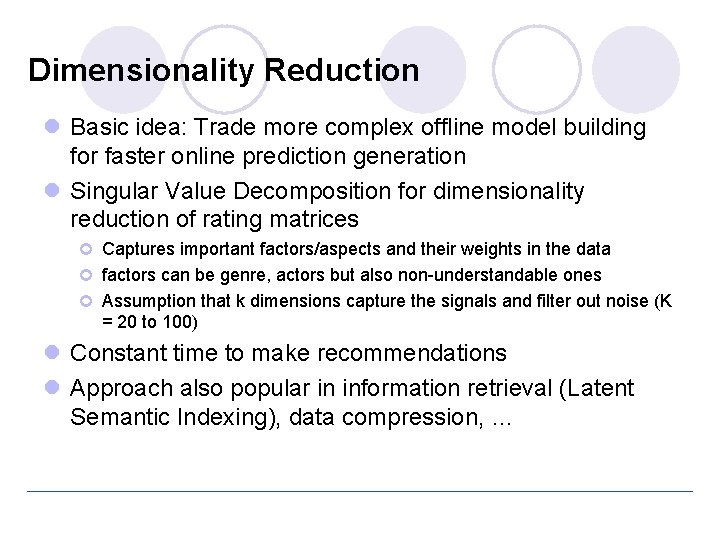 Dimensionality Reduction

Basic idea: Trade more complex offline model building for faster online prediction generation

Singular Value Decomposition for dimensionality reduction of rating matrices

Captures important factors/aspects and their weights in the data

factors can be genre, actors but also non-understandable ones

Assumption that k dimensions capture the signals and filter out noise (K = 20 to 100)

Constant time to make recommendations

Approach also popular in information retrieval (Latent Semantic Indexing), data compression, ...